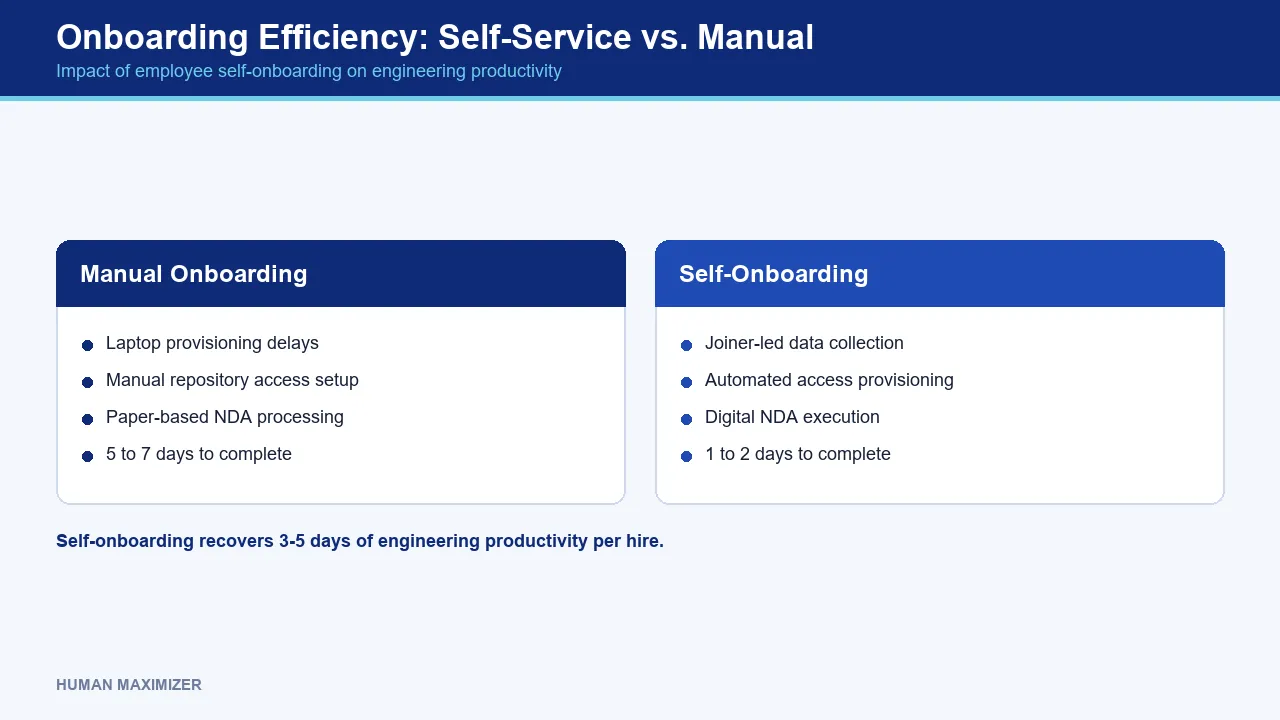 Onboarding Efficiency: Self-Service vs. Manual
Impact of employee self-onboarding on engineering productivity

Manual Onboarding

- Laptop provisioning delays
- Manual repository access setup
- Paper-based NDA processing
- 5 to 7 days to complete

Self-Onboarding

- Joiner-led data collection
- Automated access provisioning
- Digital NDA execution
- 1 to 2 days to complete

Self-onboarding recovers 3-5 days of engineering productivity per hire.

HUMAN MAXIMIZER